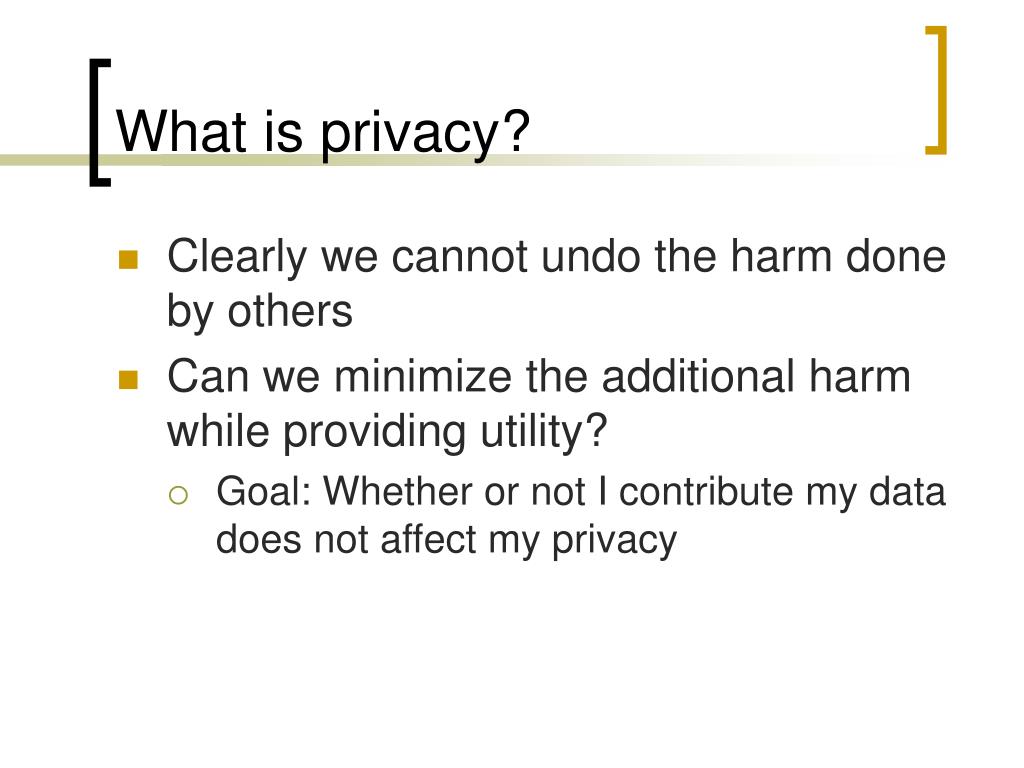 What is privacy?

- Clearly we cannot undo the harm done by others
- Can we minimize the additional harm while providing utility?
  - Goal: Whether or not I contribute my data does not affect my privacy